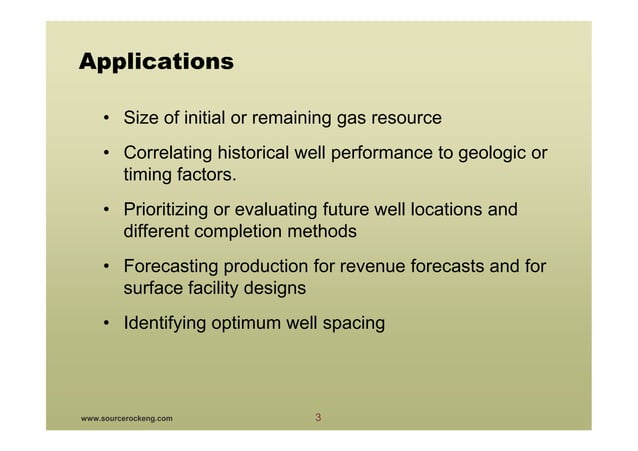 Applications

• Size of initial or remaining gas resource

• Correlating historical well performance to geologic or timing factors.

• Prioritizing or evaluating future well locations and different completion methods

• Forecasting production for revenue forecasts and for surface facility designs

• Identifying optimum well spacing

www.sourcerockeng.com

3